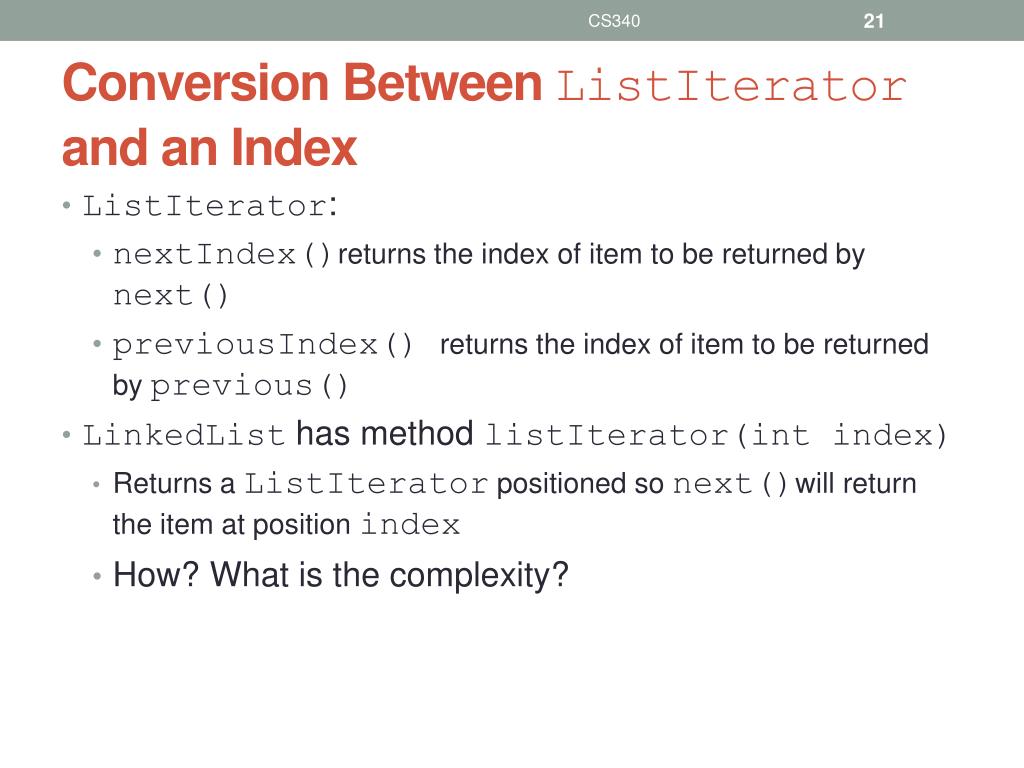 CS340 21

Conversion Between ListIterator and an Index

• ListIterator:
  • nextIndex() returns the index of item to be returned by next()
  • previousIndex() returns the index of item to be returned by previous()
• LinkedList has method listIterator(int index)
  • Returns a ListIterator positioned so next() will return the item at position index
  • How? What is the complexity?